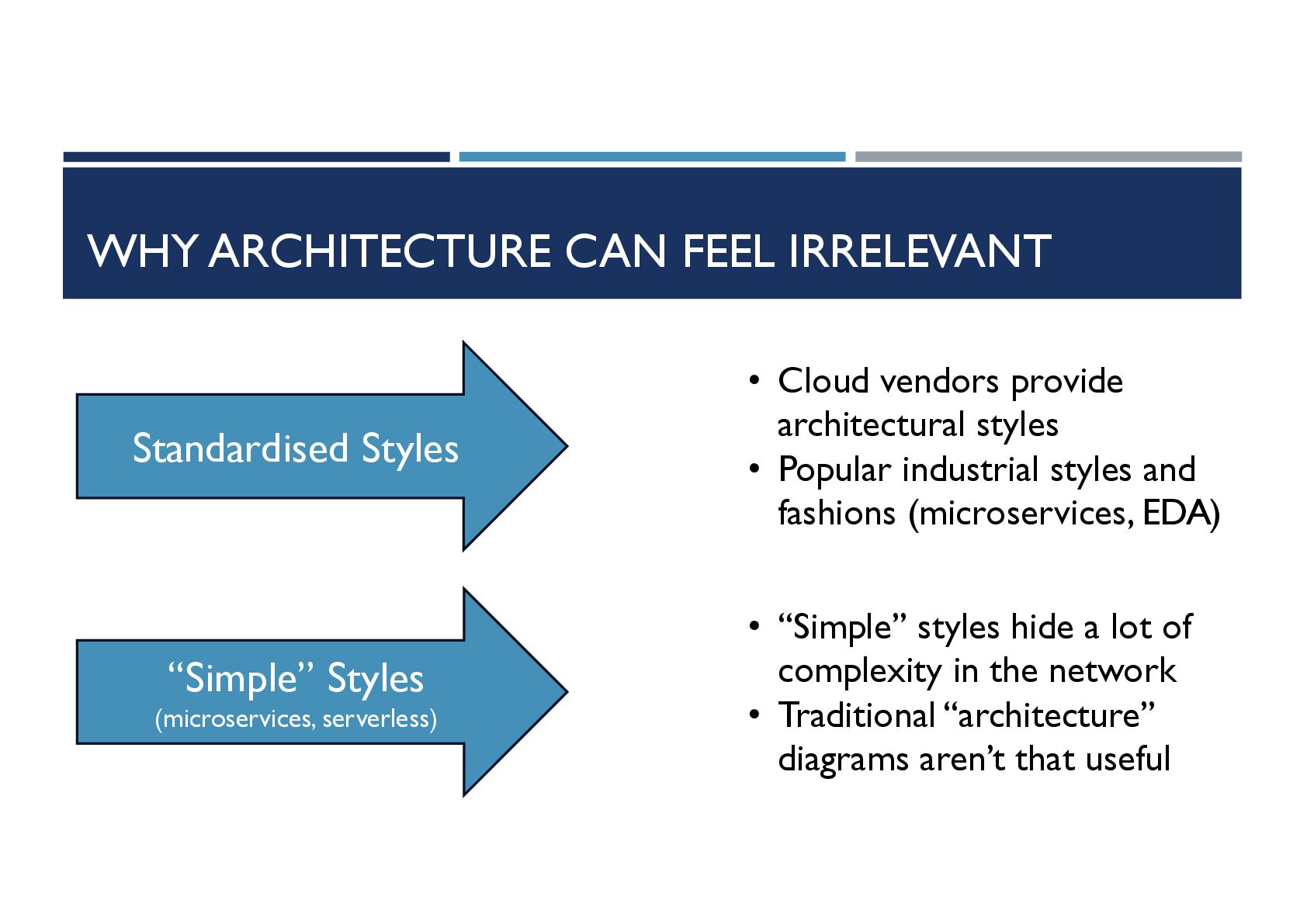 WHY ARCHITECTURE CAN FEEL IRRELEVANT

Standardised Styles

• Cloud vendors provide architectural styles
• Popular industrial styles and fashions (microservices, EDA)

“Simple” Styles
(microservices, serverless)

• “Simple” styles hide a lot of complexity in the network
• Traditional “architecture” diagrams aren’t that useful